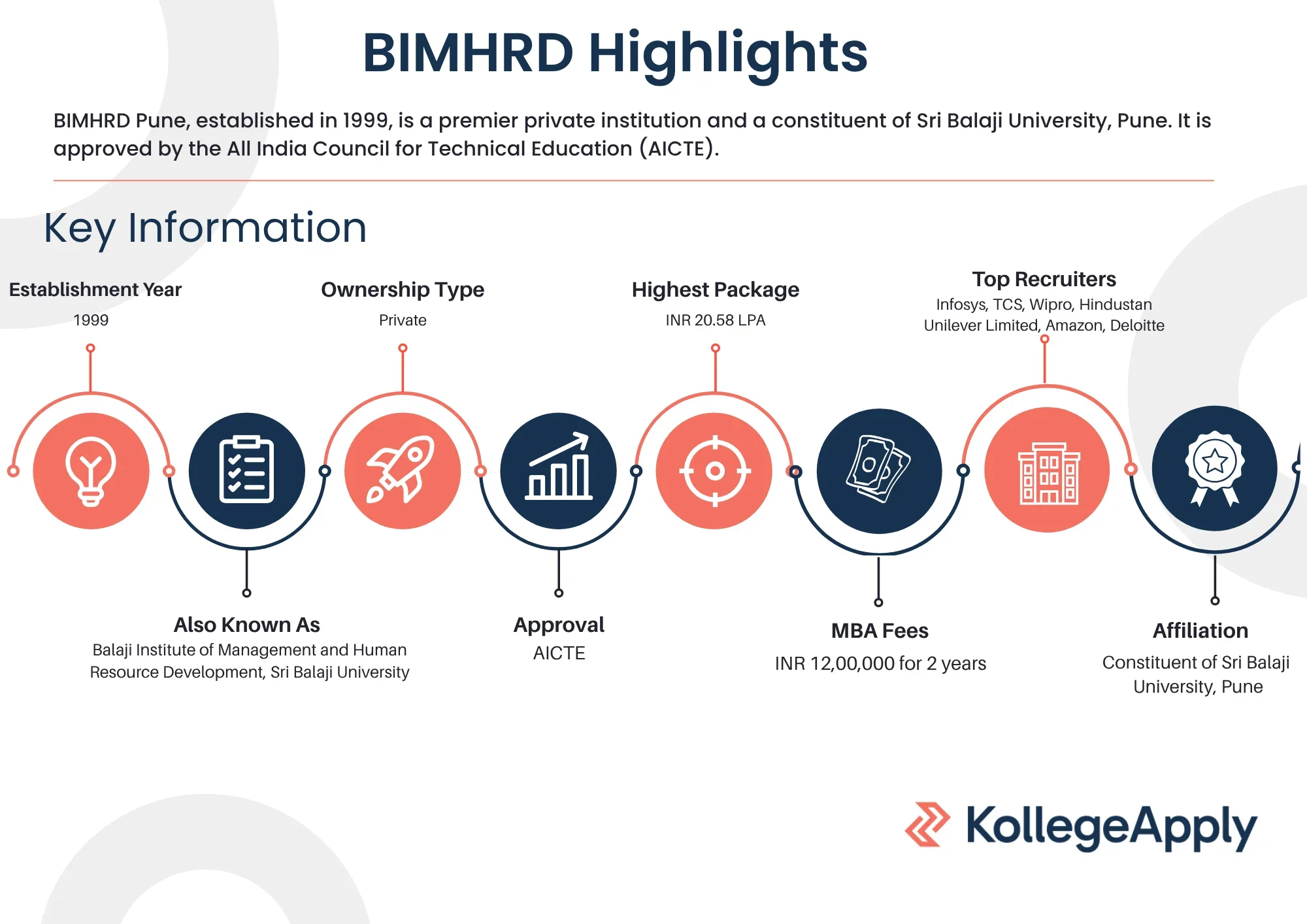 BIMHRD Highlights

BIMHRD Pune, established in 1999, is a premier private institution and a constituent of Sri Balaji University, Pune. It is approved by the All India Council for Technical Education (AICTE).

Key Information

Establishment Year
1999

Ownership Type
Private

Highest Package
INR 20.58 LPA

Top Recruiters
Infosys, TCS, Wipro, Hindustan Unilever Limited, Amazon, Deloitte

Also Known As
Balaji Institute of Management and Human Resource Development, Sri Balaji University

Approval
AICTE

MBA Fees
INR 12,00,000 for 2 years

Affiliation
Constituent of Sri Balaji University, Pune

KollegeApply